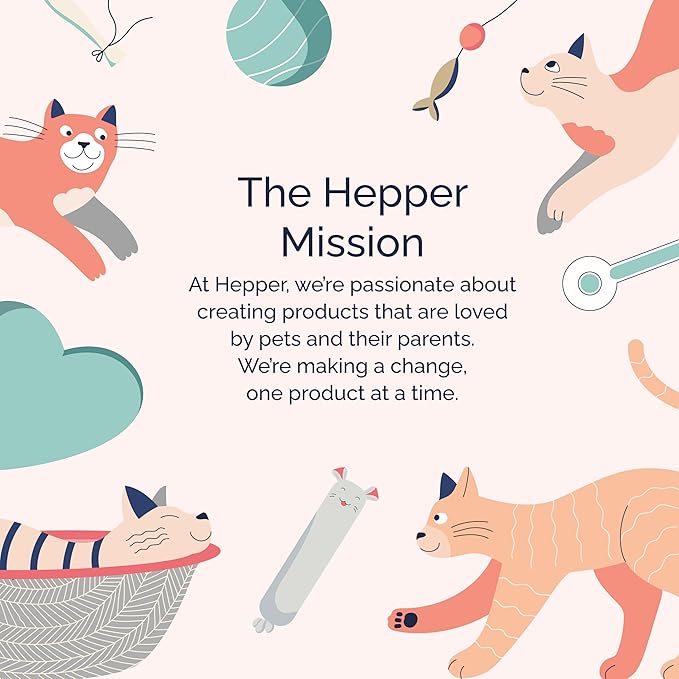 The Hepper Mission

At Hepper, we're passionate about creating products that are loved by pets and their parents. We're making a change, one product at a time.